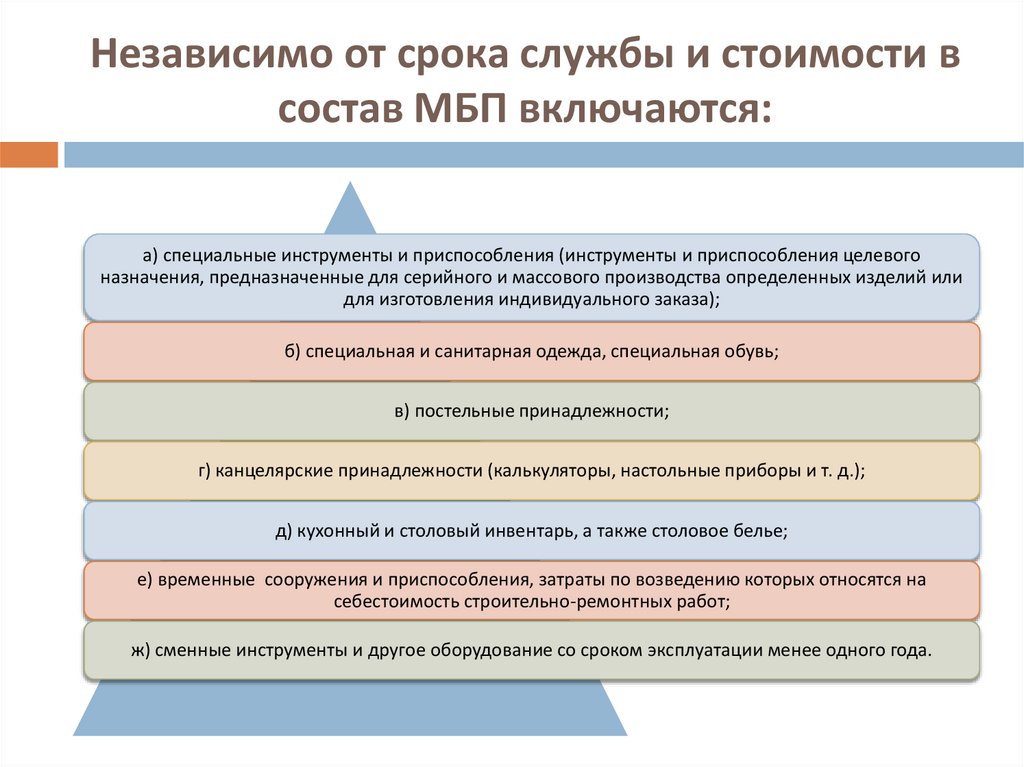 Независимо от срока службы и стоимости в состав МБП включаются:

а) специальные инструменты и приспособления (инструменты и приспособления целевого назначения, предназначенные для серийного и массового производства определенных изделий или для изготовления индивидуального заказа);

б) специальная и санитарная одежда, специальная обувь;

в) постельные принадлежности;

г) канцелярские принадлежности (калькуляторы, настольные приборы и т. д.);

д) кухонный и столовый инвентарь, а также столовое белье;

е) временные сооружения и приспособления, затраты по возведению которых относятся на себестоимость строительно-ремонтных работ;

ж) сменные инструменты и другое оборудование со сроком эксплуатации менее одного года.